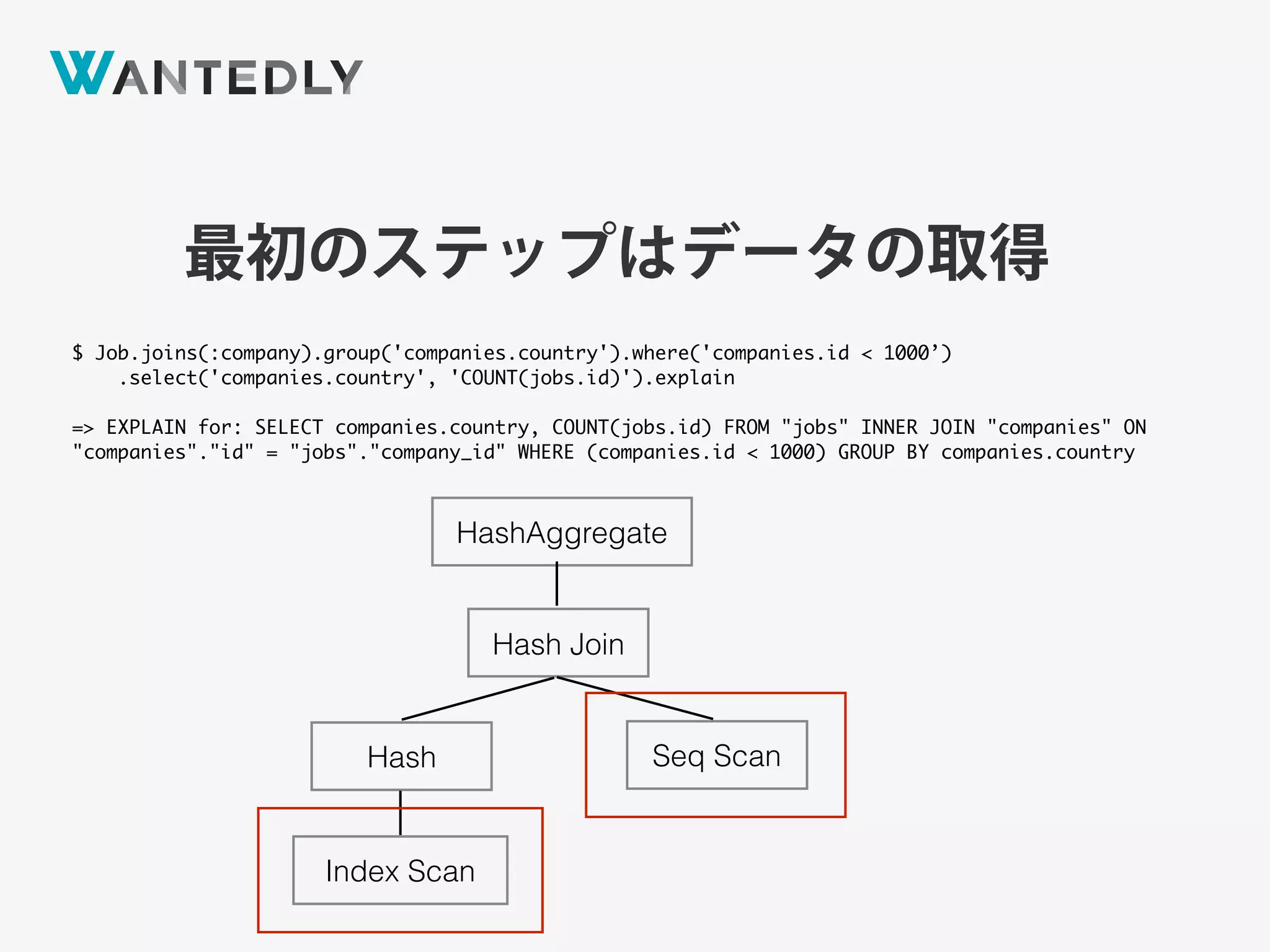 WANTEDLY

最初のステップはデータの取得

$ Job.joins(:company).group('companies.country').where('companies.id < 1000’)
.select('companies.country', 'COUNT(jobs.id)').explain

=> EXPLAIN for: SELECT companies.country, COUNT(jobs.id) FROM "jobs" INNER JOIN "companies" ON "companies"."id" = "jobs"."company_id" WHERE (companies.id < 1000) GROUP BY companies.country

HashAggregate

Hash Join

Hash

Seq Scan

Index Scan